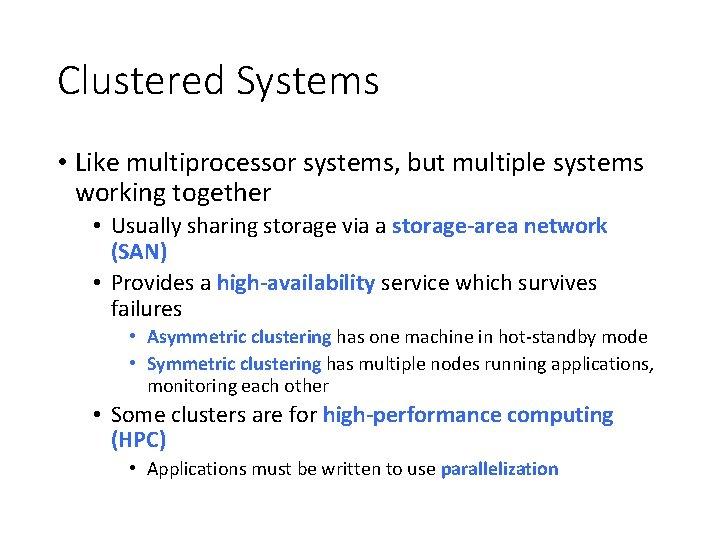 Clustered Systems

• Like multiprocessor systems, but multiple systems working together
  • Usually sharing storage via a storage-area network (SAN)
  • Provides a high-availability service which survives failures
    • Asymmetric clustering has one machine in hot-standby mode
    • Symmetric clustering has multiple nodes running applications, monitoring each other
  • Some clusters are for high-performance computing (HPC)
    • Applications must be written to use parallelization